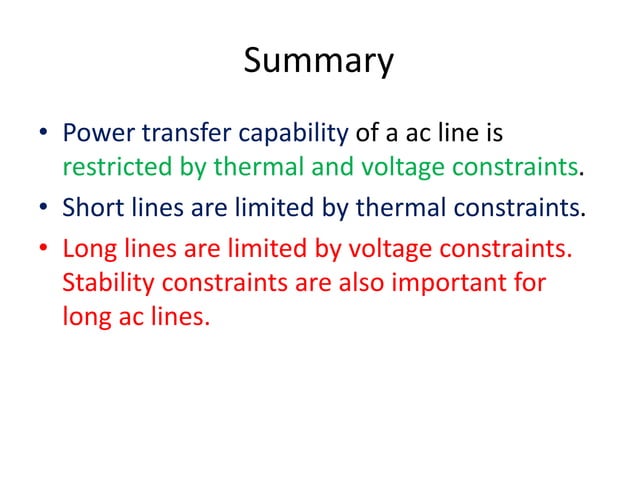 Summary

• Power transfer capability of a ac line is restricted by thermal and voltage constraints.

• Short lines are limited by thermal constraints.

• Long lines are limited by voltage constraints. Stability constraints are also important for long ac lines.